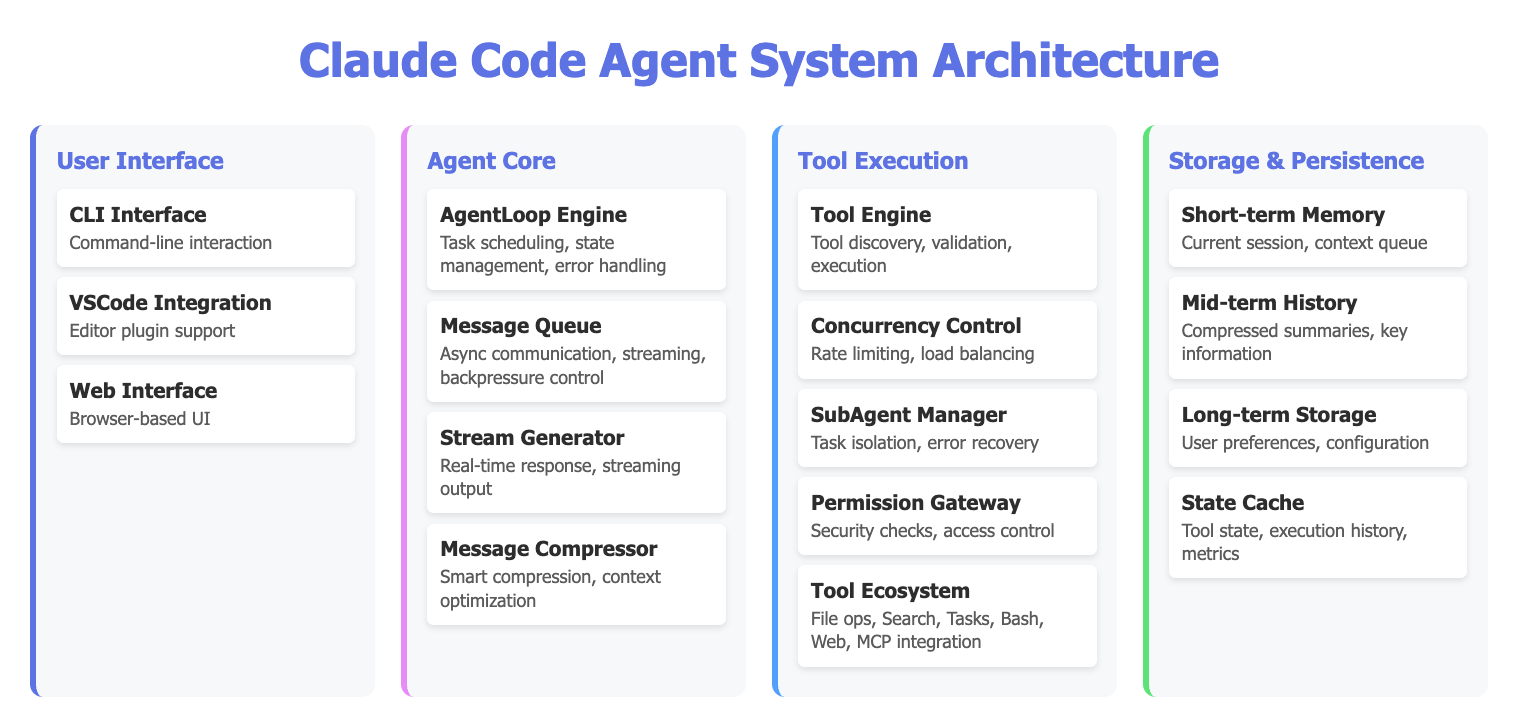 Claude Code Agent System Architecture

User Interface

CLI Interface
Command-line interaction

VSCode Integration
Editor plugin support

Web Interface
Browser-based UI

Agent Core

AgentLoop Engine
Task scheduling, state management, error handling

Message Queue
Async communication, streaming, backpressure control

Stream Generator
Real-time response, streaming output

Message Compressor
Smart compression, context optimization

Tool Execution

Tool Engine
Tool discovery, validation, execution

Concurrency Control
Rate limiting, load balancing

SubAgent Manager
Task isolation, error recovery

Permission Gateway
Security checks, access control

Tool Ecosystem
File ops, Search, Tasks, Bash, Web, MCP integration

Storage & Persistence

Short-term Memory
Current session, context queue

Mid-term History
Compressed summaries, key information

Long-term Storage
User preferences, configuration

State Cache
Tool state, execution history, metrics